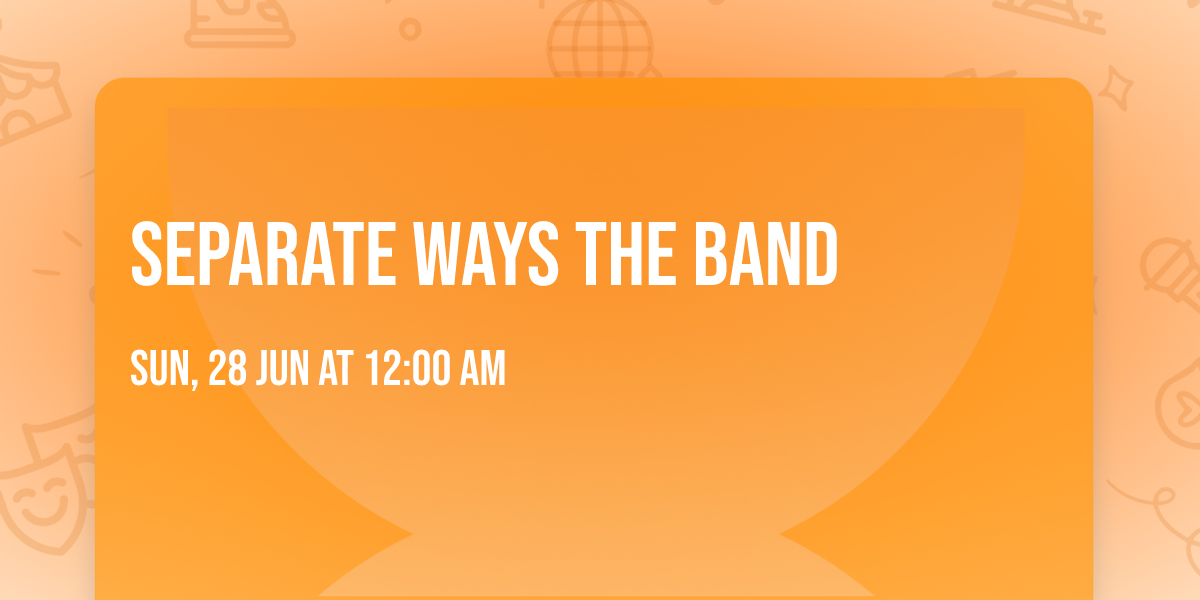 SEPARATE WAYS THE BAND

SUN, 28 JUN AT 12:00 AM